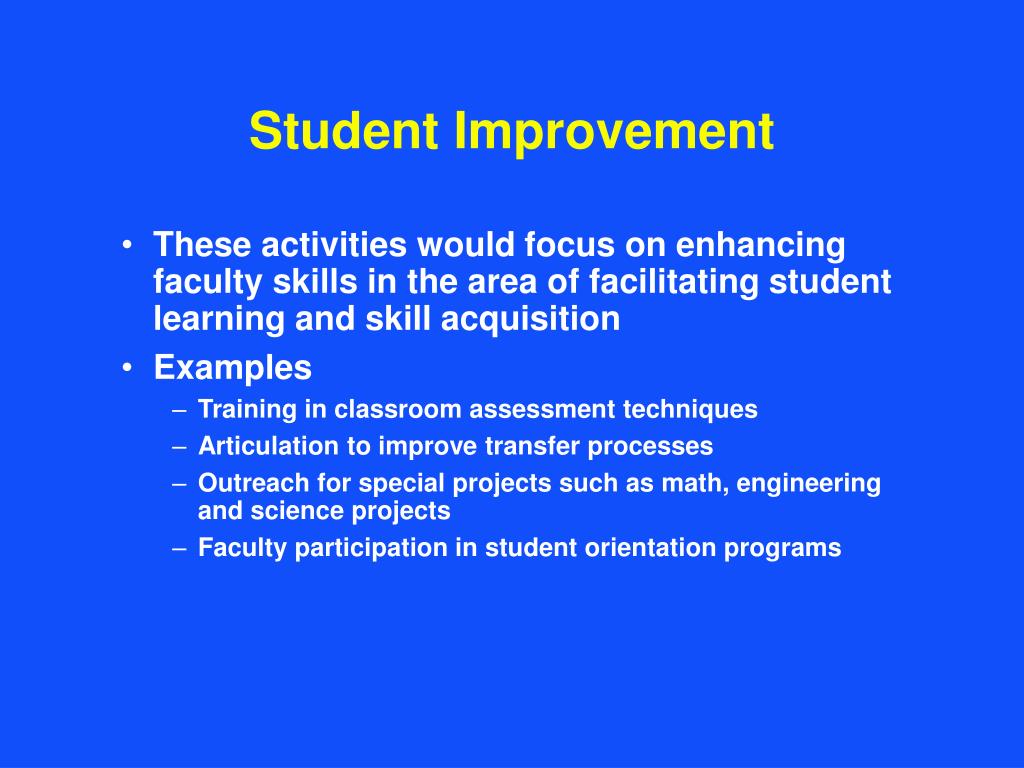 Student Improvement

• These activities would focus on enhancing faculty skills in the area of facilitating student learning and skill acquisition

• Examples
– Training in classroom assessment techniques
– Articulation to improve transfer processes
– Outreach for special projects such as math, engineering and science projects
– Faculty participation in student orientation programs